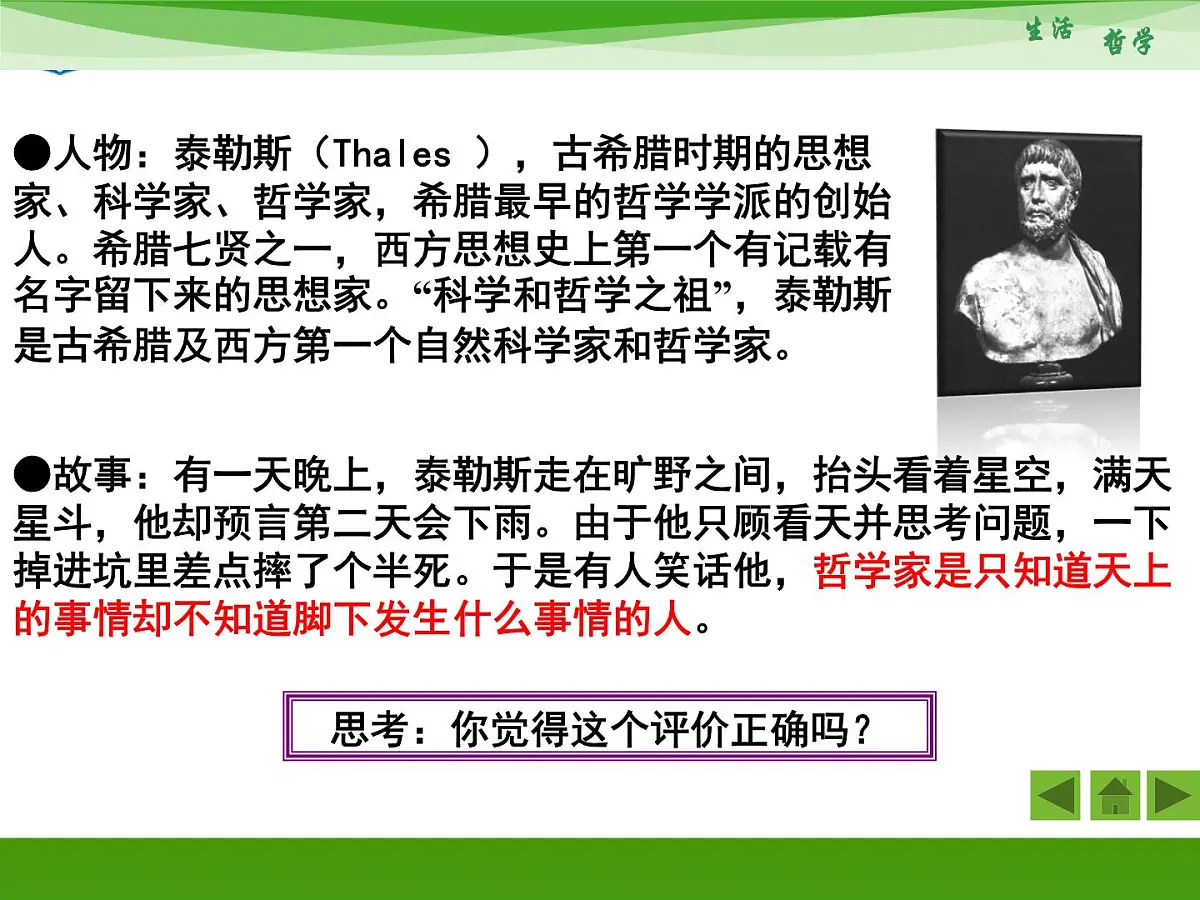 生活 哲学

●人物：泰勒斯（Thales ），古希腊时期的思想家、科学家、哲学家，希腊最早的哲学学派的创始人。希腊七贤之一，西方思想史上第一个有记载有名字留下来的思想家。“科学和哲学之祖”，泰勒斯是古希腊及西方第一个自然科学家和哲学家。

●故事：有一天晚上，泰勒斯走在旷野之间，抬头看着星空，满天星斗，他却预言第二天会下雨。由于他只顾看天并思考问题，一下掉进坑里差点摔了个半死。于是有人笑话他，哲学家是只知道天上的事情却不知道脚下发生什么事情的人。

思考：你觉得这个评价正确吗？